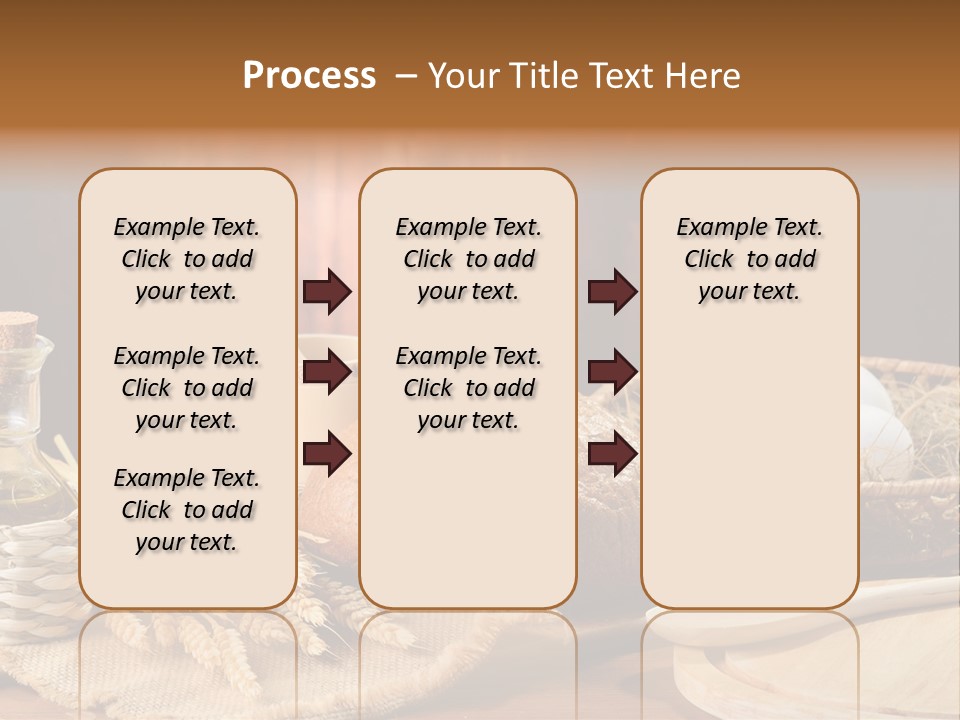 Process – Your Title Text Here

Example Text. Click to add your text.

Example Text. Click to add your text.

Example Text. Click to add your text.

Example Text. Click to add your text.

Example Text. Click to add your text.

Example Text. Click to add your text.